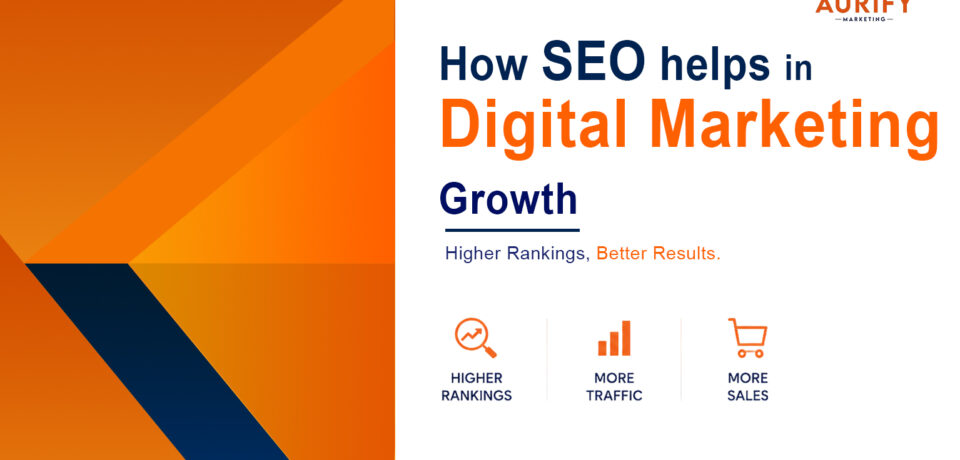 AURIFY
MARKETING

How SEO helps in
Digital Marketing
Growth

Higher Rankings, Better Results.

HIGHER RANKINGS

MORE TRAFFIC

MORE SALES